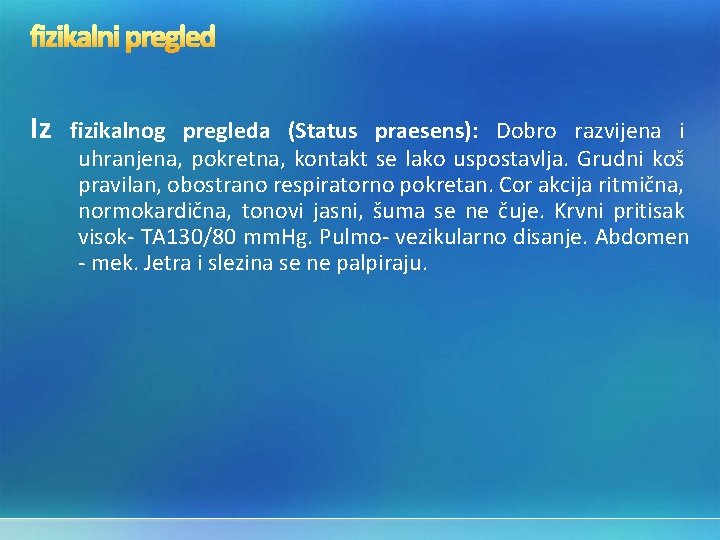 fizikalni pregled

Iz fizikalnog pregleda (Status praesens): Dobro razvijena i uhranjena, pokretna, kontakt se lako uspostavlja. Grudni koš pravilan, obostrano respiratorno pokretan. Cor akcija ritmična, normokardična, tonovi jasni, šuma se ne čuje. Krvni pritisak visok- TA130/80 mmHg. Pulmo- vezikularno disanje. Abdomen - mek. Jetra i slezina se ne palpiraju.